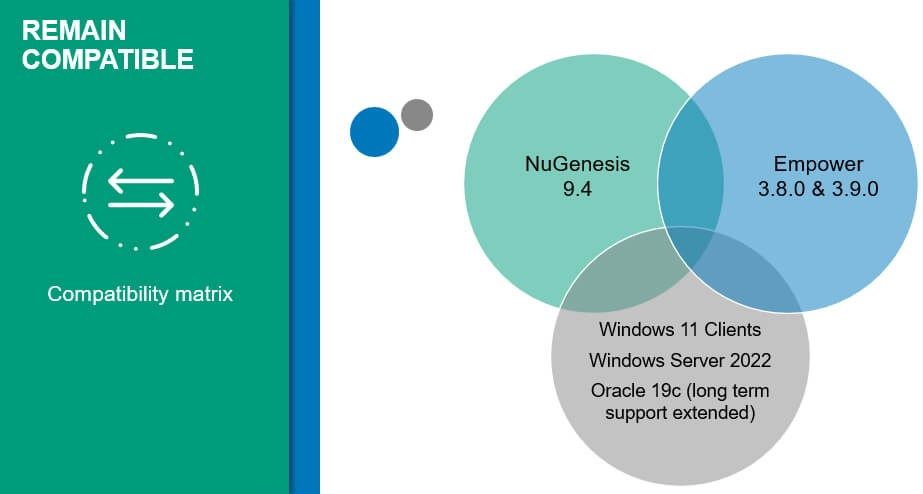 REMAIN COMPATIBLE

Compatibility matrix

NuGenesis 9.4

Empower 3.8.0 & 3.9.0

Windows 11 Clients

Windows Server 2022

Oracle 19c (long term support extended)